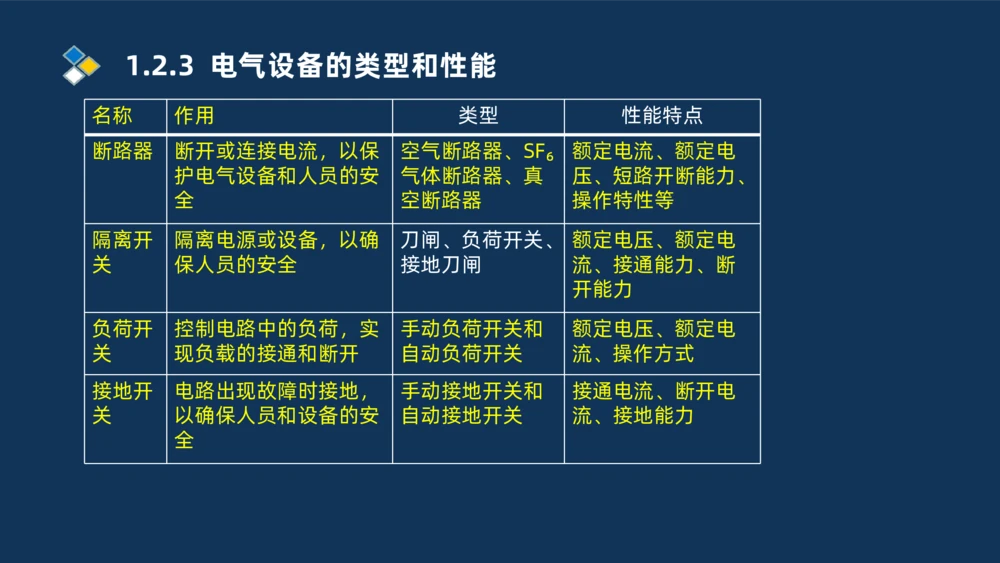 1.2.3 电气设备的类型和性能

| 名称 | 作用 | 类型 | 性能特点 |
|---|---|---|---|
| 断路器 | 断开或连接电流，以保护电气设备和人员的安全 | 空气断路器、$SF_6$气体断路器、真空断路器 | 额定电流、额定电压、短路开断能力、操作特性等 |
| 隔离开关 | 隔离电源或设备，以确保人员的安全 | 刀闸、负荷开关、接地刀闸 | 额定电压、额定电流、接通能力、断开能力 |
| 负荷开关 | 控制电路中的负荷，实现负载的接通和断开 | 手动负荷开关和自动负荷开关 | 额定电压、额定电流、操作方式 |
| 接地开关 | 电路出现故障时接地，以确保人员和设备的安全 | 手动接地开关和自动接地开关 | 接通电流、断开电流、接地能力 |